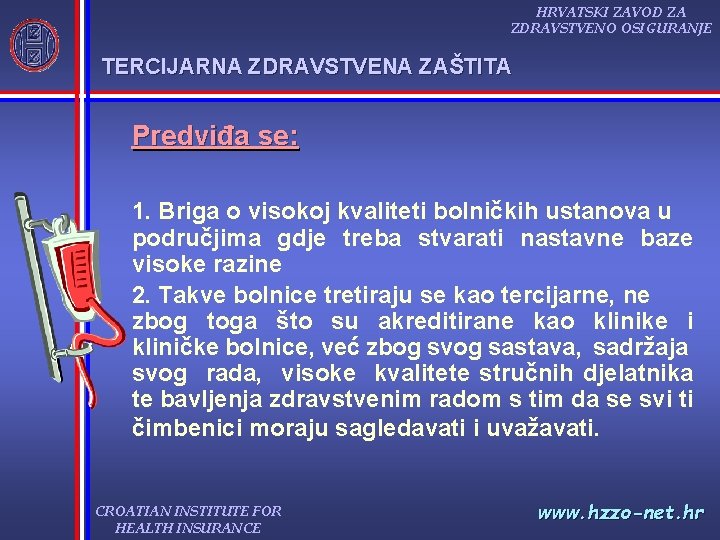 HRVATSKI ZAVOD ZA ZDRAVSTVENO OSIGURANJE

TERCIJARNA ZDRAVSTVENA ZAŠTITA

Predviđa se:

1. Briga o visokoj kvaliteti bolničkih ustanova u područjima gdje treba stvarati nastavne baze visoke razine

2. Takve bolnice tretiraju se kao tercijarne, ne zbog toga što su akreditirane kao klinike i kliničke bolnice, već zbog svog sastava, sadržaja svog rada, visoke kvalitete stručnih djelatnika te bavljenja zdravstvenim radom s tim da se svi ti čimbenici moraju sagledavati i uvažavati.

CROATIAN INSTITUTE FOR HEALTH INSURANCE

www.hzzo-net.hr